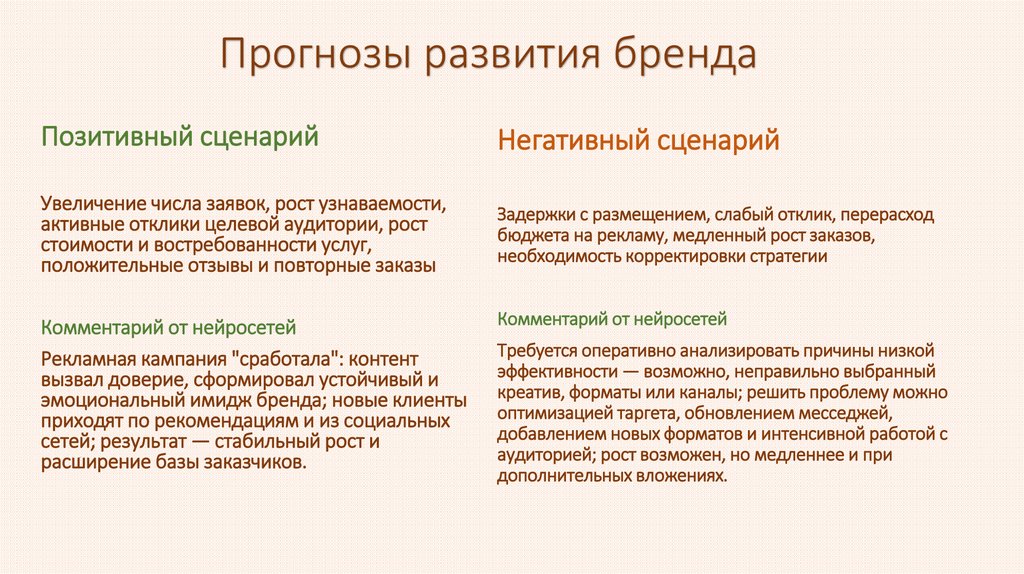 Прогнозы развития бренда

Позитивный сценарий

Увеличение числа заявок, рост узнаваемости, активные отклики целевой аудитории, рост стоимости и востребованности услуг, положительные отзывы и повторные заказы

Комментарий от нейросетей

Рекламная кампания "сработала": контент вызвал доверие, сформировал устойчивый и эмоциональный имидж бренда; новые клиенты приходят по рекомендациям и из социальных сетей; результат — стабильный рост и расширение базы заказчиков.

Негативный сценарий

Задержки с размещением, слабый отклик, перерасход бюджета на рекламу, медленный рост заказов, необходимость корректировки стратегии

Комментарий от нейросетей

Требуется оперативно анализировать причины низкой эффективности — возможно, неправильно выбранный креатив, форматы или каналы; решить проблему можно оптимизацией таргета, обновлением месседжей, добавлением новых форматов и интенсивной работой с аудиторией; рост возможен, но медленнее и при дополнительных вложениях.